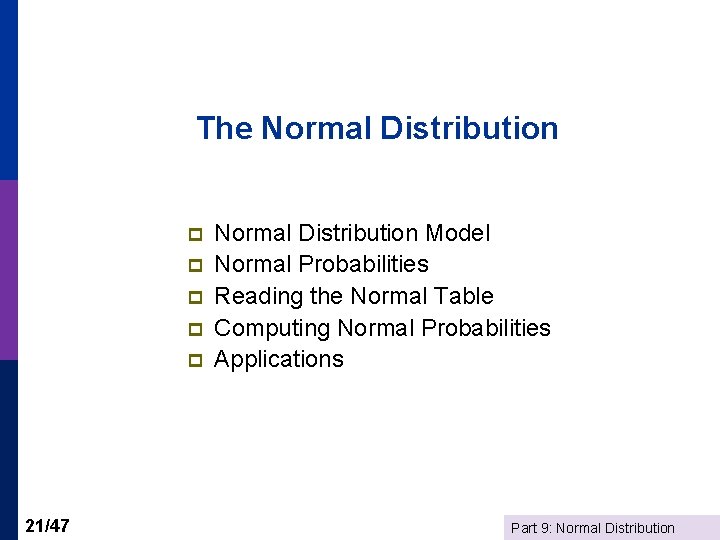 The Normal Distribution

- Normal Distribution Model
- Normal Probabilities
- Reading the Normal Table
- Computing Normal Probabilities
- Applications

21/47

Part 9: Normal Distribution